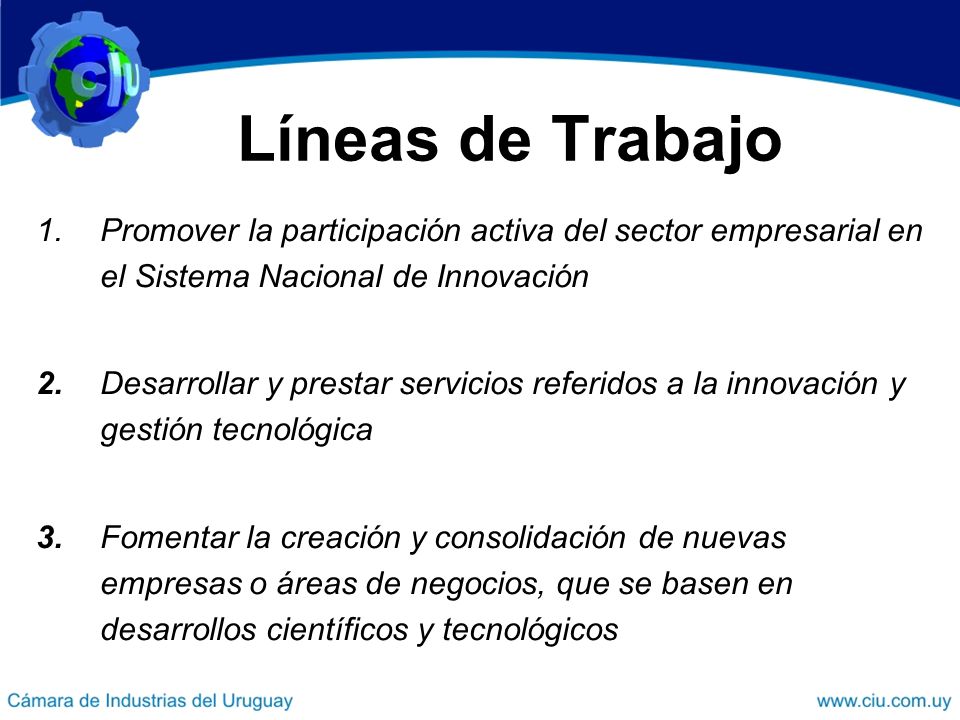 ciu

Líneas de Trabajo

1. Promover la participación activa del sector empresarial en el Sistema Nacional de Innovación

2. Desarrollar y prestar servicios referidos a la innovación y gestión tecnológica

3. Fomentar la creación y consolidación de nuevas empresas o áreas de negocios, que se basen en desarrollos científicos y tecnológicos

Cámara de Industrias del Uruguay

www.ciu.com.uy